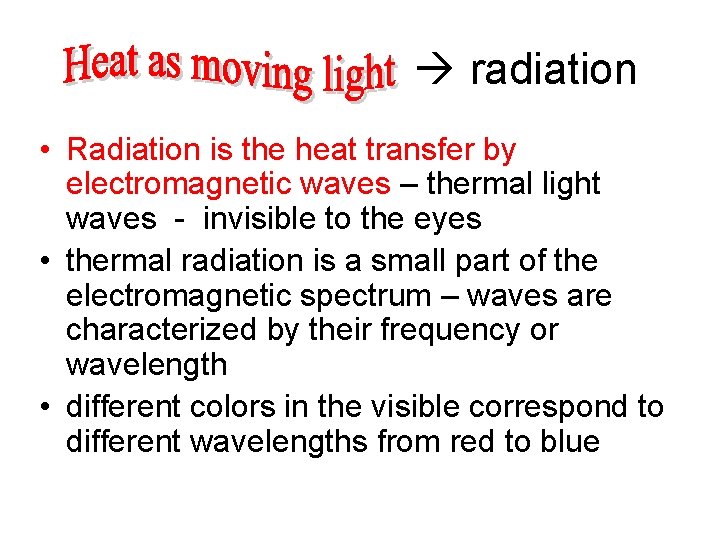 Heat as moving light → radiation

• Radiation is the heat transfer by electromagnetic waves – thermal light waves - invisible to the eyes
• thermal radiation is a small part of the electromagnetic spectrum – waves are characterized by their frequency or wavelength
• different colors in the visible correspond to different wavelengths from red to blue